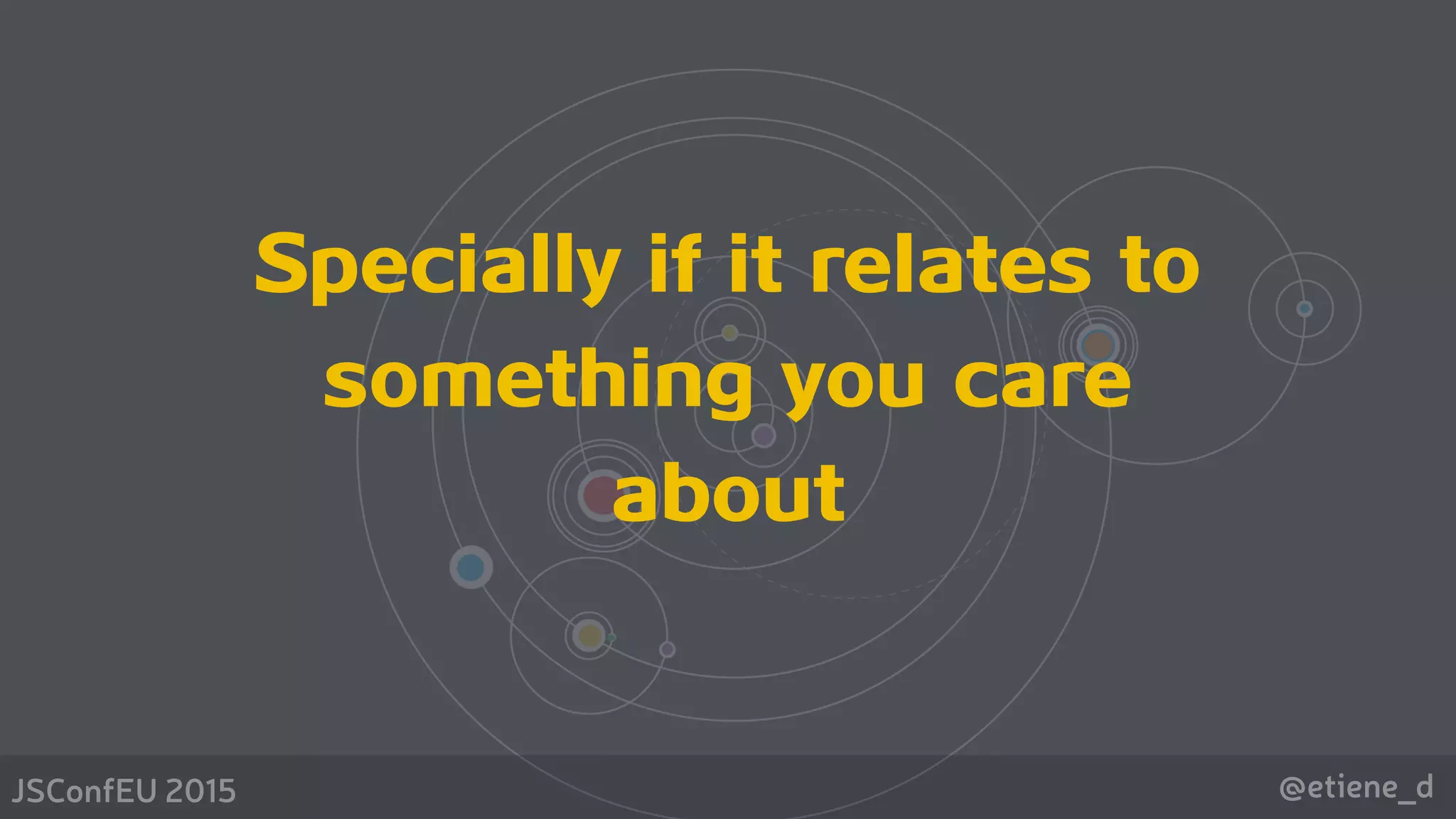 Specially if it relates to something you care about

JSConfEU 2015

@etiene_d